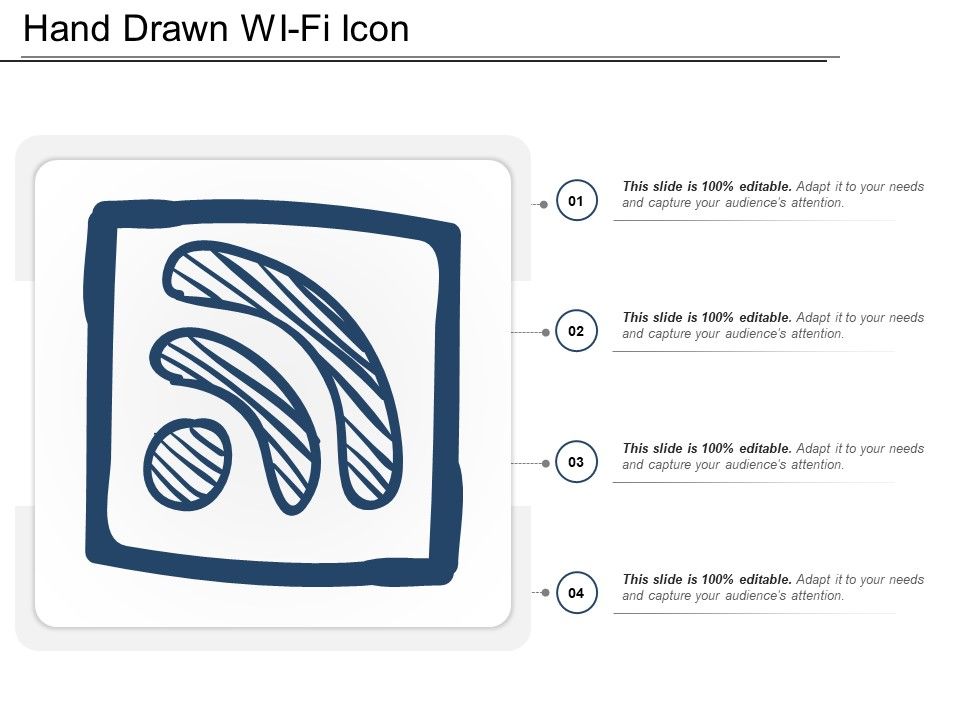 Hand Drawn WI-Fi Icon

01

This slide is 100% editable. Adapt it to your needs and capture your audience's attention.

02

This slide is 100% editable. Adapt it to your needs and capture your audience's attention.

03

This slide is 100% editable. Adapt it to your needs and capture your audience's attention.

04

This slide is 100% editable. Adapt it to your needs and capture your audience's attention.